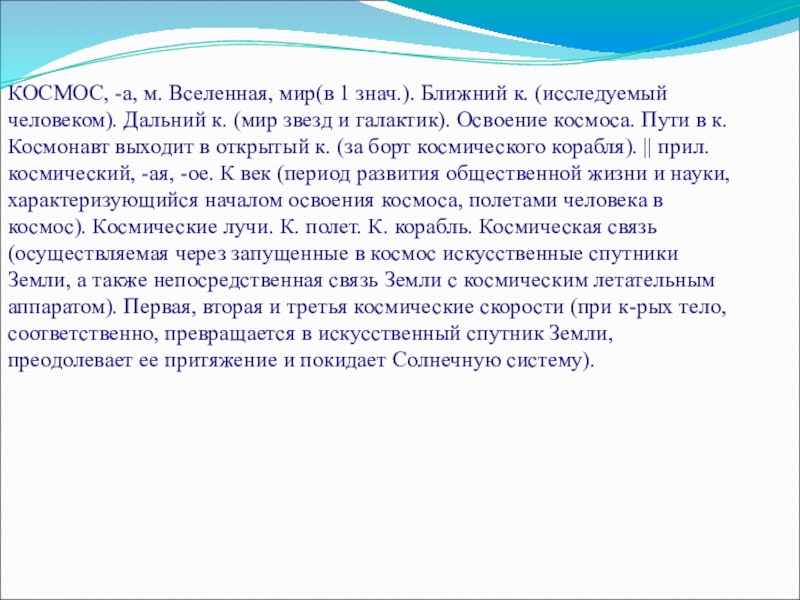 КОСМОС, -а, м. Вселенная, мир(в 1 знач.). Ближний к. (исследуемый человеком). Дальний к. (мир звезд и галактик). Освоение космоса. Пути в к. Космонавт выходит в открытый к. (за борт космического корабля). || прил. космический, -ая, -ое. К век (период развития общественной жизни и науки, характеризующийся началом освоения космоса, полетами человека в космос). Космические лучи. К. полет. К. корабль. Космическая связь (осуществляемая через запущенные в космос искусственные спутники Земли, а также непосредственная связь Земли с космическим летательным аппаратом). Первая, вторая и третья космические скорости (при к-рых тело, соответственно, превращается в искусственный спутник Земли, преодолевает ее притяжение и покидает Солнечную систему).